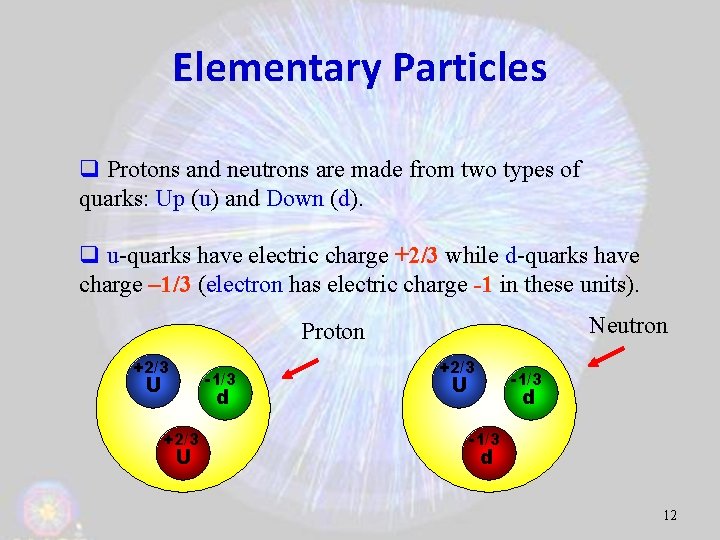 Elementary Particles

❑ Protons and neutrons are made from two types of quarks: Up (u) and Down (d).

❑ u-quarks have electric charge +2/3 while d-quarks have charge –1/3 (electron has electric charge -1 in these units).

Proton

+2/3
U

-1/3
d

+2/3
U

Neutron

+2/3
U

-1/3
d

-1/3
d

12